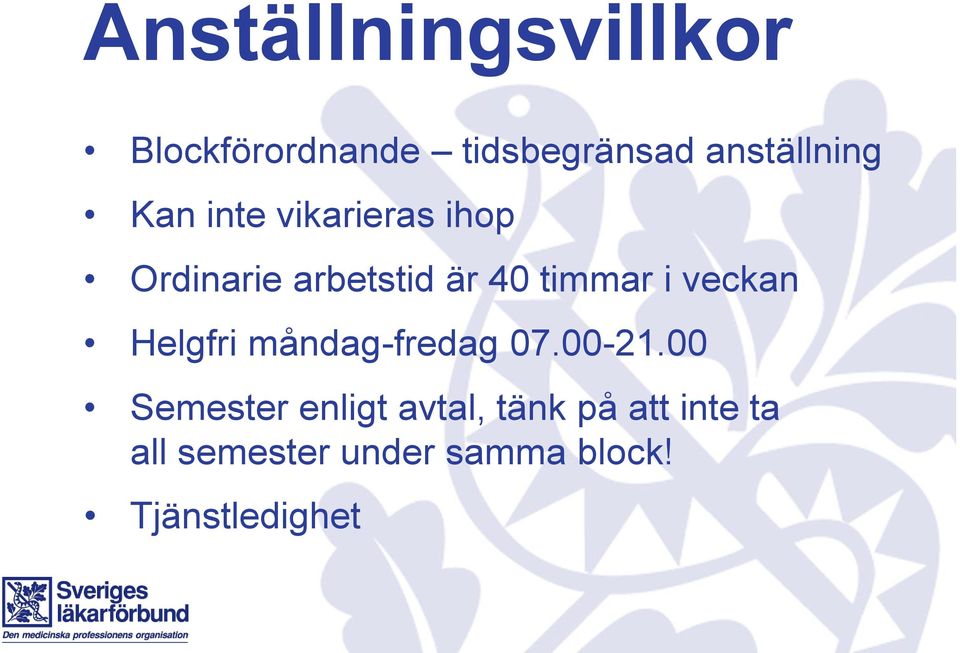 Anställningsvillkor

• Blockförordnande – tidsbegränsad anställning
• Kan inte vikarieras ihop
• Ordinarie arbetstid är 40 timmar i veckan
• Helgfri måndag-fredag 07.00-21.00
• Semester enligt avtal, tänk på att inte ta all semester under samma block!
• Tjänstledighet

Sveriges läkarförbund
Den medicinska professionens organisation